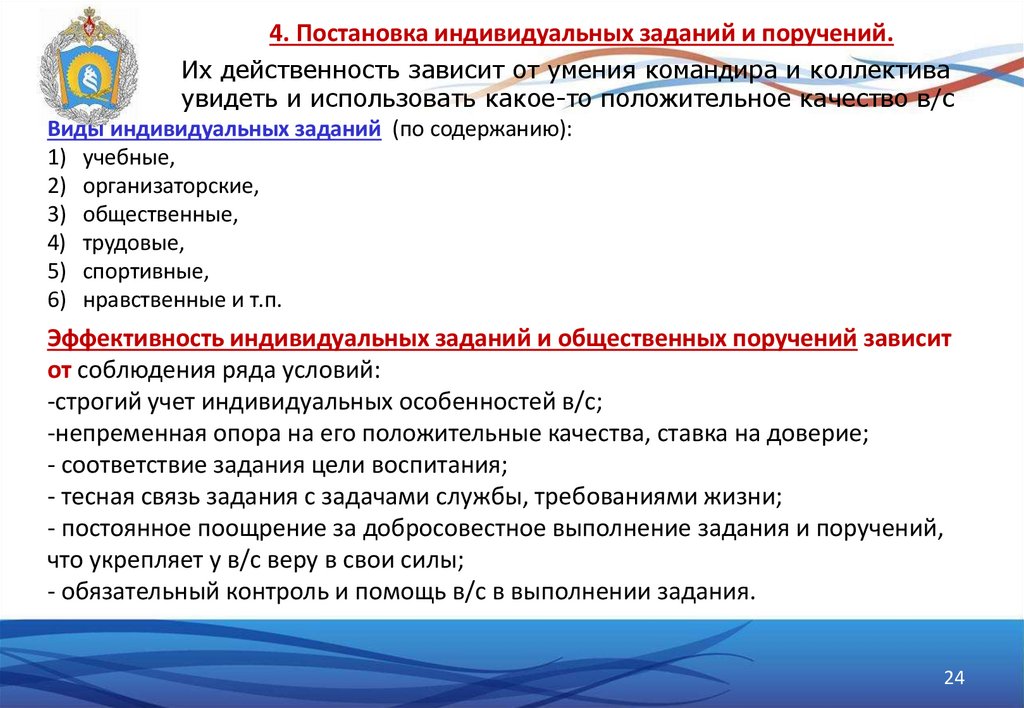 4. Постановка индивидуальных заданий и поручений.

Их действенность зависит от умения командира и коллектива увидеть и использовать какое-то положительное качество в/с

Виды индивидуальных заданий (по содержанию):
1) учебные,
2) организаторские,
3) общественные,
4) трудовые,
5) спортивные,
6) нравственные и т.п.

Эффективность индивидуальных заданий и общественных поручений зависит от соблюдения ряда условий:
-строгий учет индивидуальных особенностей в/с;
-непременная опора на его положительные качества, ставка на доверие;
- соответствие задания цели воспитания;
- тесная связь задания с задачами службы, требованиями жизни;
- постоянное поощрение за добросовестное выполнение задания и поручений, что укрепляет у в/с веру в свои силы;
- обязательный контроль и помощь в/с в выполнении задания.

24